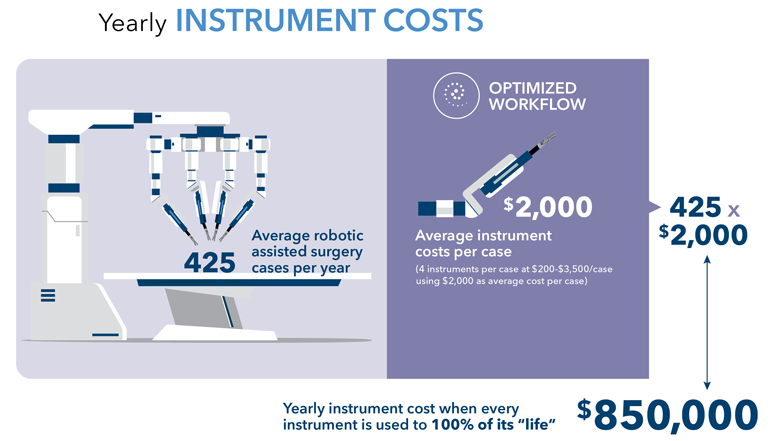 Yearly INSTRUMENT COSTS

425 Average robotic assisted surgery cases per year

OPTIMIZED WORKFLOW

$2,000

Average instrument costs per case

(4 instruments per case at $200-$3,500/case using $2,000 as average cost per case)

425 x $2,000

Yearly instrument cost when every instrument is used to 100% of its "life"

$850,000